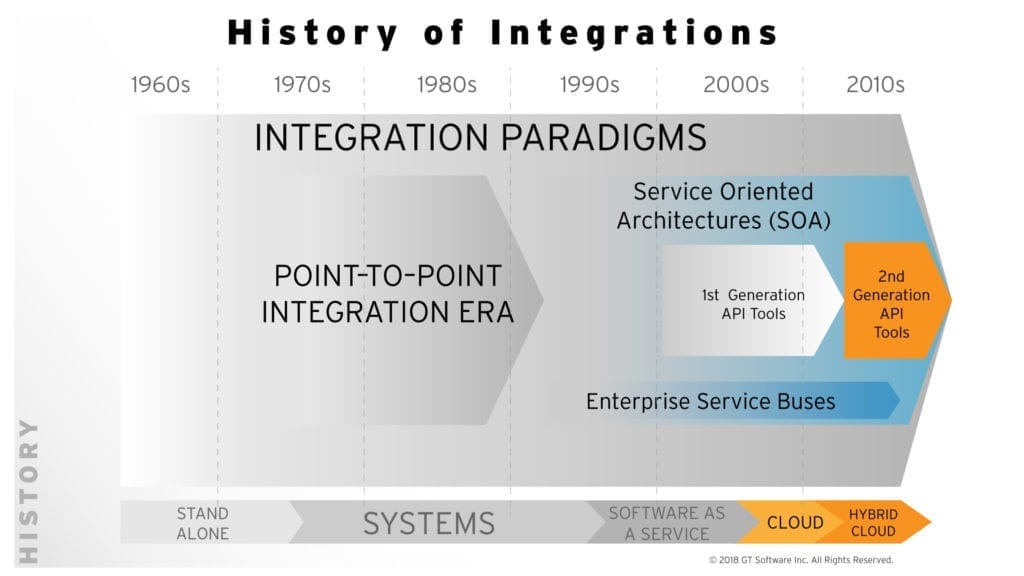 History of Integrations

1960s 1970s 1980s 1990s 2000s 2010s

INTEGRATION PARADIGMS

POINT-TO-POINT INTEGRATION ERA

Service Oriented Architectures (SOA)

1st Generation API Tools

2nd Generation API Tools

Enterprise Service Buses

HISTORY

STAND ALONE

SYSTEMS

SOFTWARE AS A SERVICE

CLOUD

HYBRID CLOUD

© 2018 GT Software Inc. All Rights Reserved.